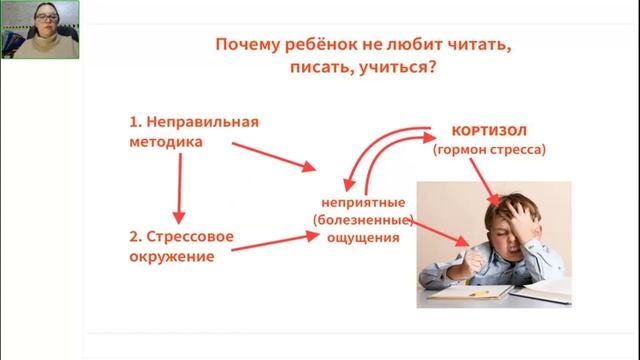 Почему ребёнок не любит читать, писать, учиться?

1. Неправильная методика

2. Стрессовое окружение

неприятные (болезненные) ощущения

КОРТИЗОЛ (гормон стресса)